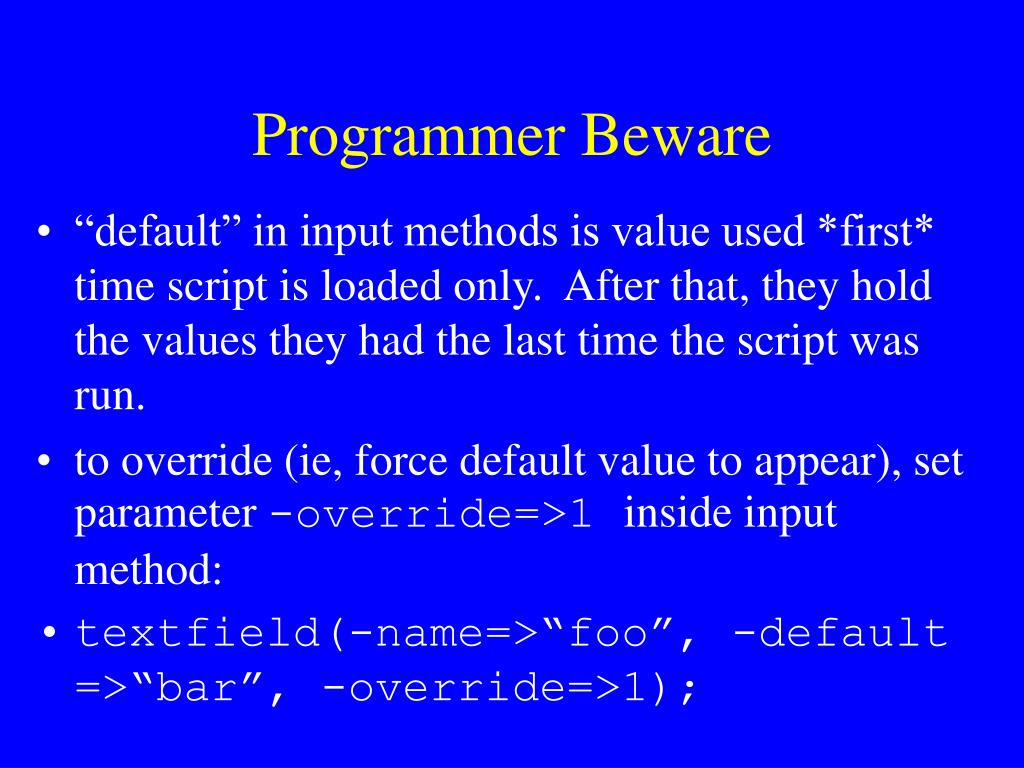 Programmer Beware

• “default” in input methods is value used *first* time script is loaded only.  After that, they hold the values they had the last time the script was run.

• to override (ie, force default value to appear), set parameter -override=>1  inside input method:

• textfield(-name=>“foo”, -default =>“bar”, -override=>1);